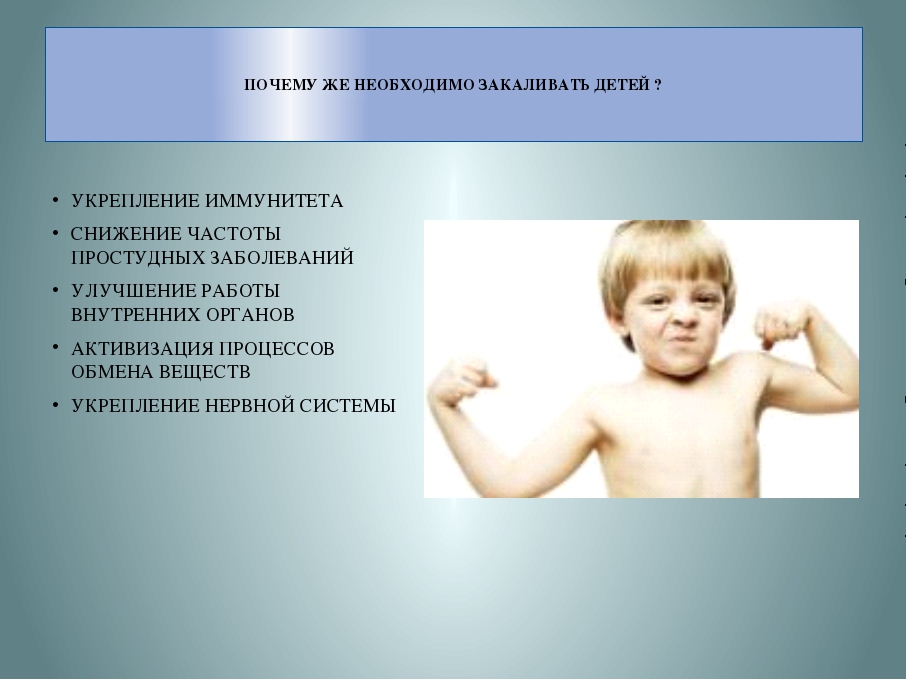 ПОЧЕМУ ЖЕ НЕОБХОДИМО ЗАКАЛИВАТЬ ДЕТЕЙ ?

• УКРЕПЛЕНИЕ ИММУНИТЕТА
• СНИЖЕНИЕ ЧАСТОТЫ ПРОСТУДНЫХ ЗАБОЛЕВАНИЙ
• УЛУЧШЕНИЕ РАБОТЫ ВНУТРЕННИХ ОРГАНОВ
• АКТИВИЗАЦИЯ ПРОЦЕССОВ ОБМЕНА ВЕЩЕСТВ
• УКРЕПЛЕНИЕ НЕРВНОЙ СИСТЕМЫ